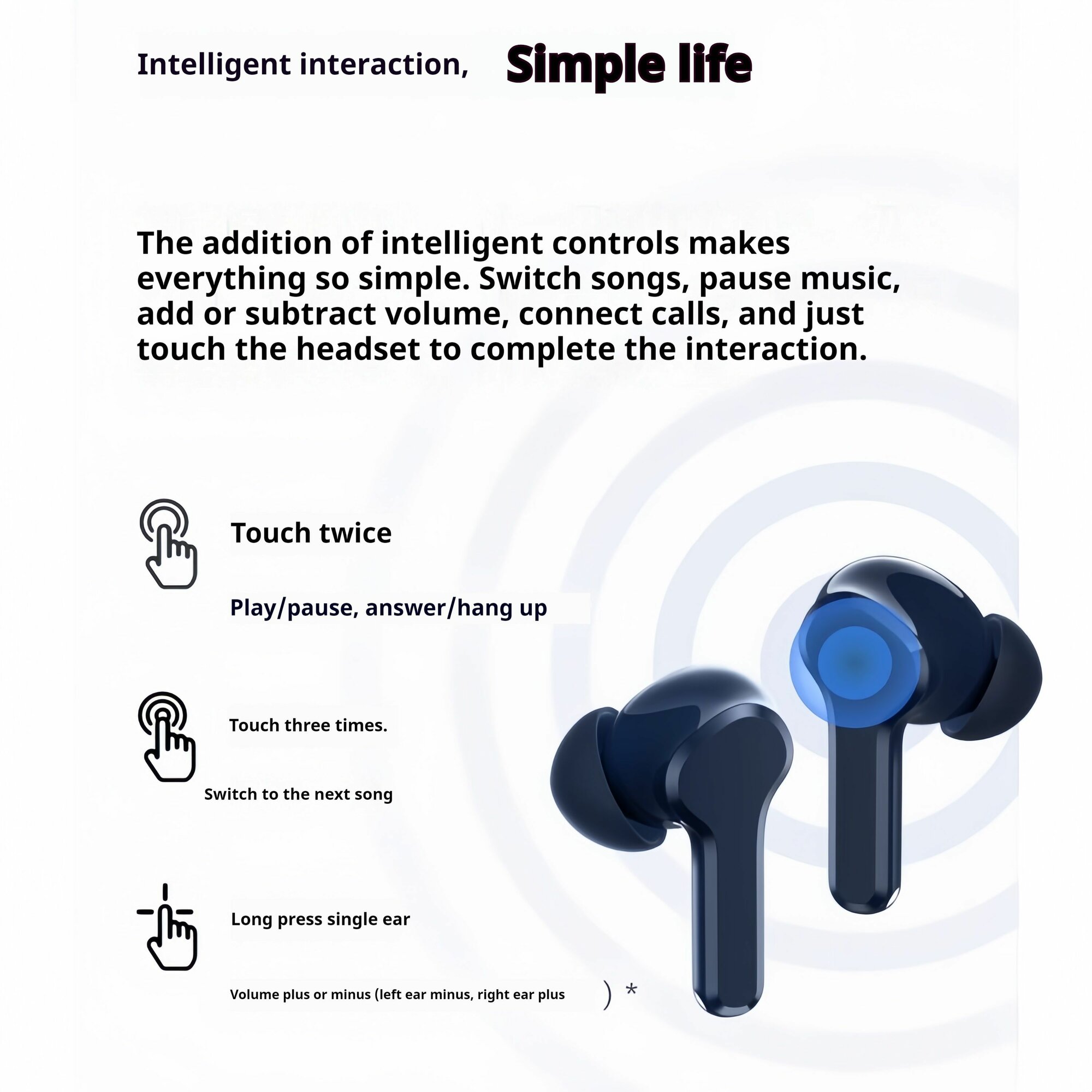 Intelligent interaction, Simple life

The addition of intelligent controls makes everything so simple. Switch songs, pause music, add or subtract volume, connect calls, and just touch the headset to complete the interaction.

Touch twice

Play/pause, answer/hang up

Touch three times.

Switch to the next song

Long press single ear

Volume plus or minus (left ear minus, right ear plus ) *